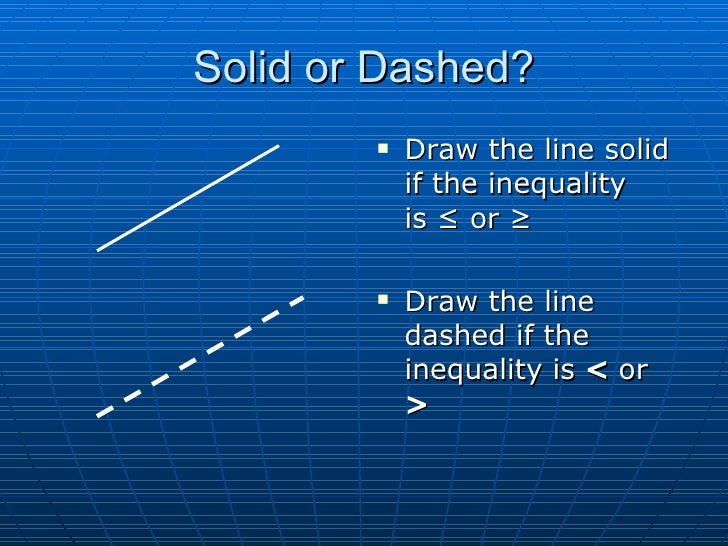 Solid or Dashed?

▪ Draw the line solid if the inequality is $\leq$ or $\geq$

▪ Draw the line dashed if the inequality is $<$ or $>$